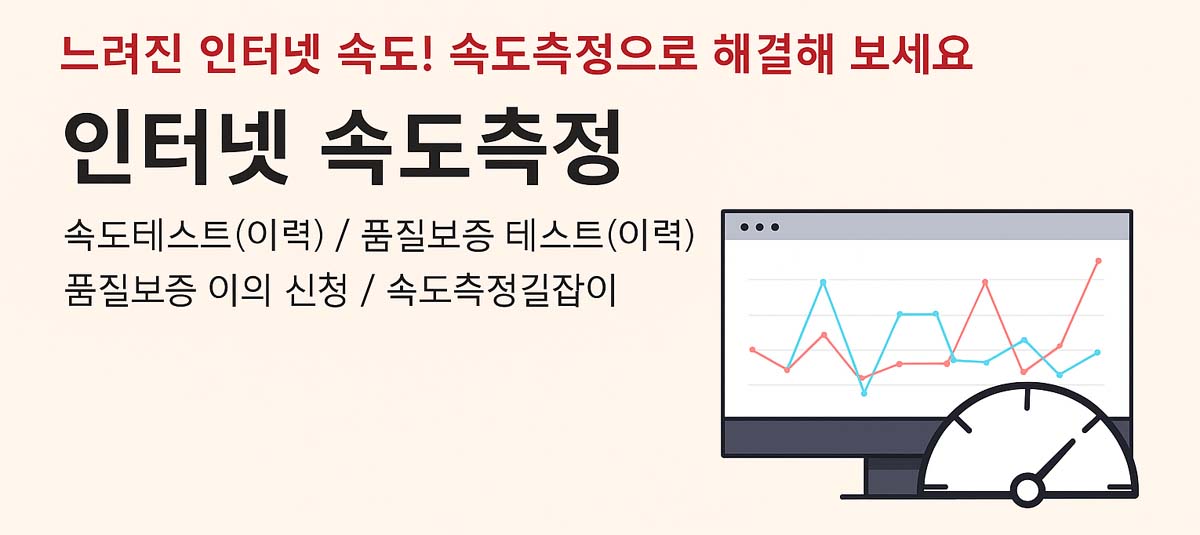 느려진 인터넷 속도! 속도측정으로 해결해 보세요

인터넷 속도측정

속도테스트(이력) / 품질보증 테스트(이력)
품질보증 이의 신청 / 속도측정길잡이